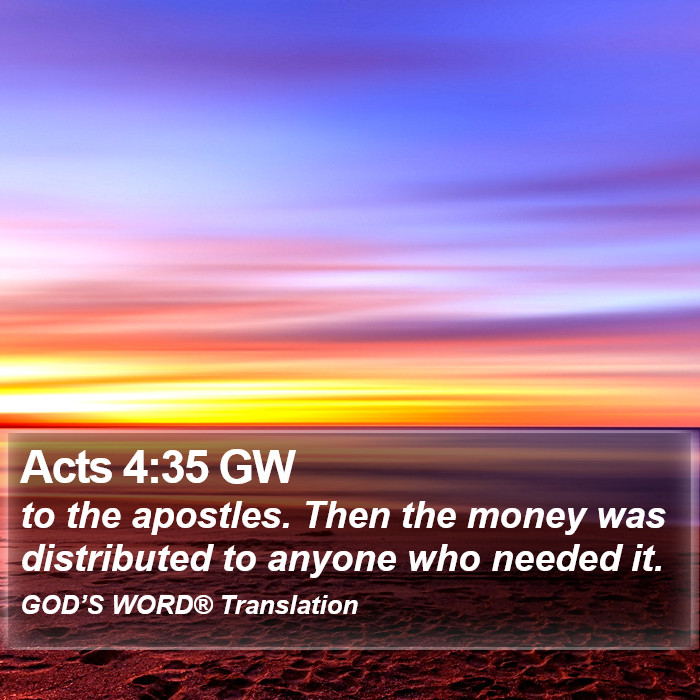 Acts 4:35 GW

to the apostles. Then the money was distributed to anyone who needed it.

GOD'S WORD® Translation